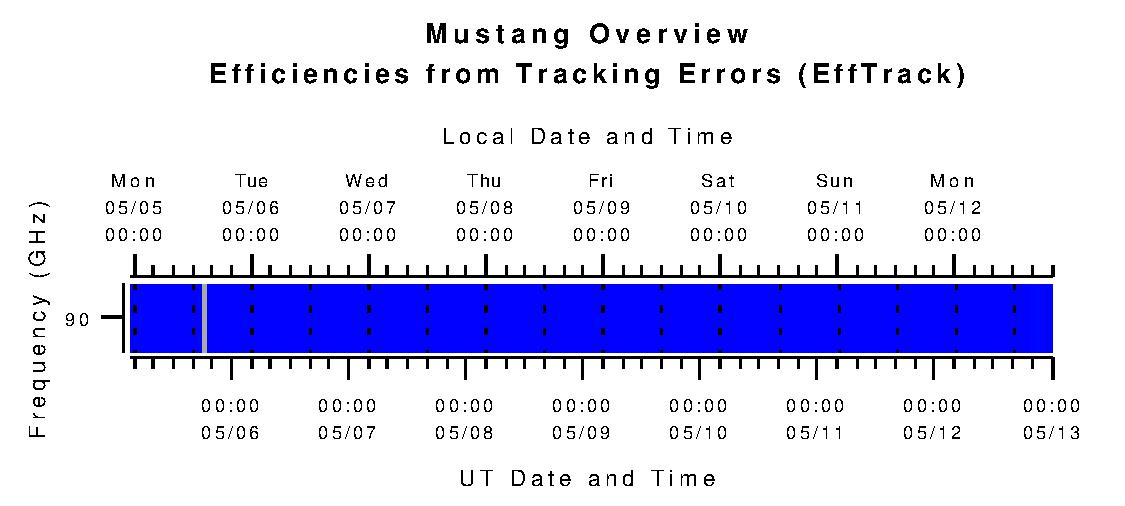 Mustang Overview
Efficiencies from Tracking Errors (EffTrack)

Local Date and Time

Mon 05/05 00:00
Tue 05/06 00:00
Wed 05/07 00:00
Thu 05/08 00:00
Fri 05/09 00:00
Sat 05/10 00:00
Sun 05/11 00:00
Mon 05/12 00:00

Frequency (GHz)

90

00:00 05/06
00:00 05/07
00:00 05/08
00:00 05/09
00:00 05/10
00:00 05/11
00:00 05/12
00:00 05/13

UT Date and Time